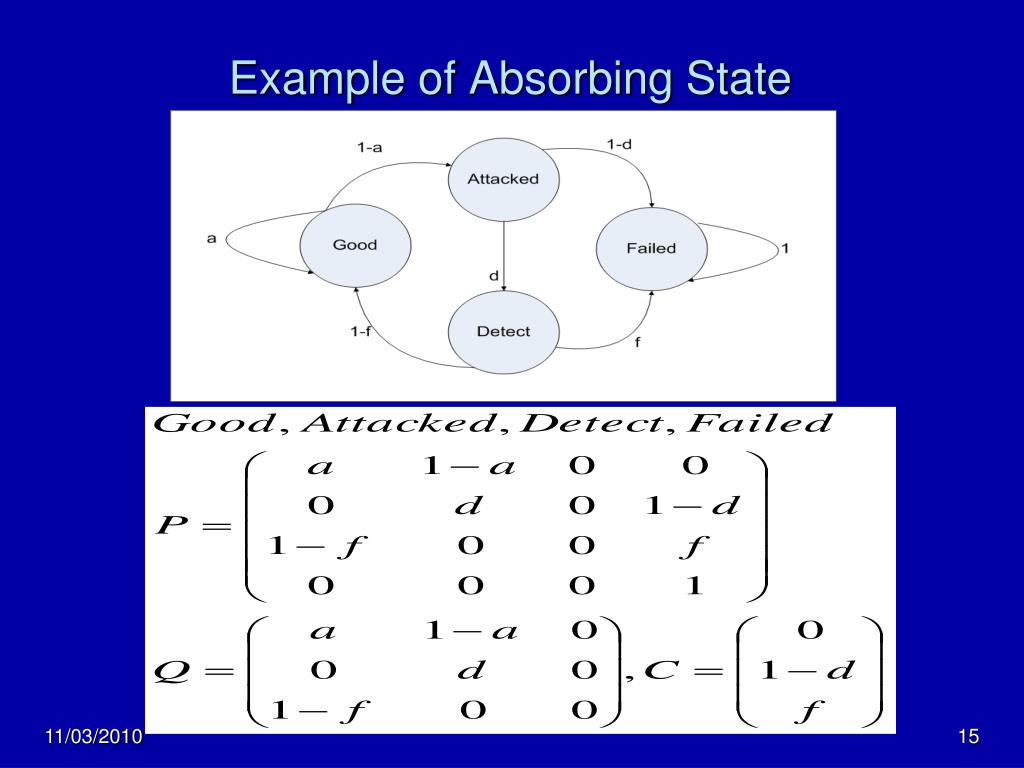 Example of Absorbing State

1-a

1-d

Attacked

a

Good

Failed

1

d

1-f

Detect

f

$Good, Attacked, Detect, Failed$

$P = \begin{pmatrix} a & 1-a & 0 & 0 \\ 0 & d & 0 & 1-d \\ 1-f & 0 & 0 & f \\ 0 & 0 & 0 & 1 \end{pmatrix}$

$Q = \begin{pmatrix} a & 1-a & 0 \\ 0 & d & 0 \\ 1-f & 0 & 0 \end{pmatrix}, C = \begin{pmatrix} 0 \\ 1-d \\ f \end{pmatrix}$

11/03/2010

15